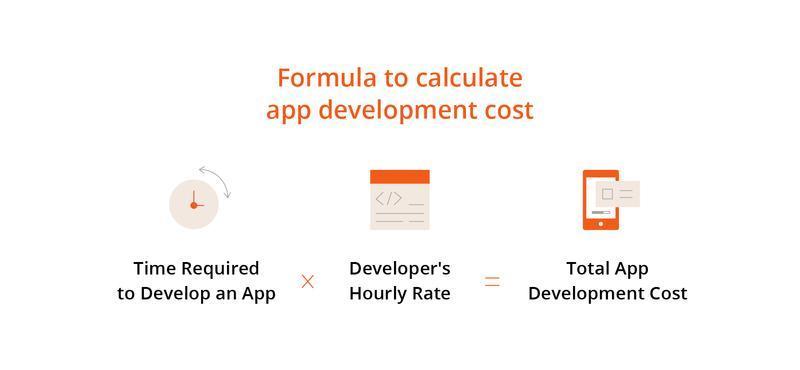 Formula to calculate app development cost

</>

Time Required to Develop an App × Developer's Hourly Rate = Total App Development Cost